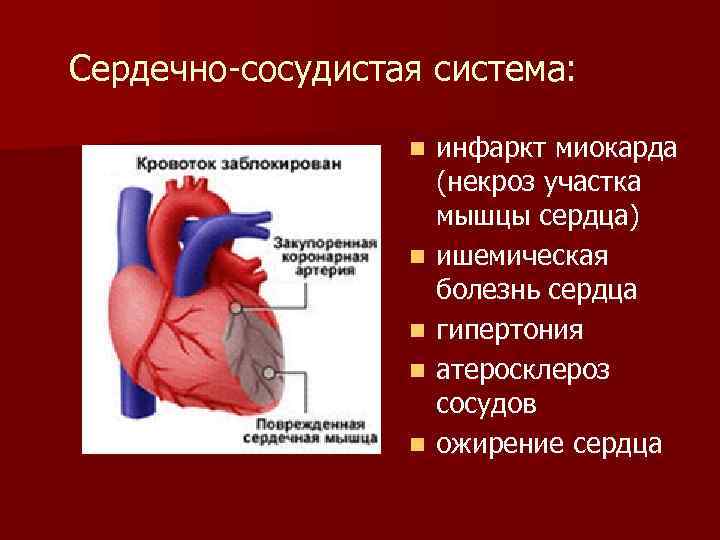 Сердечно-сосудистая система:

Кровоток заблокирован

Закупоренная коронарная артерия

Поврежденная сердечная мышца

- инфаркт миокарда (некроз участка мышцы сердца)
- ишемическая болезнь сердца
- гипертония
- атеросклероз сосудов
- ожирение сердца